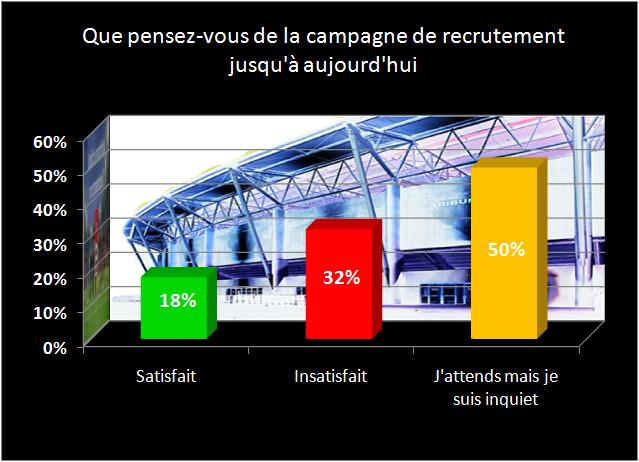 Que pensez-vous de la campagne de recrutement jusqu'à aujourd'hui

60%
50%
40%
30%
20%
10%
0%

18%
32%
50%

Satisfait
Insatisfait
J'attends mais je suis inquiet